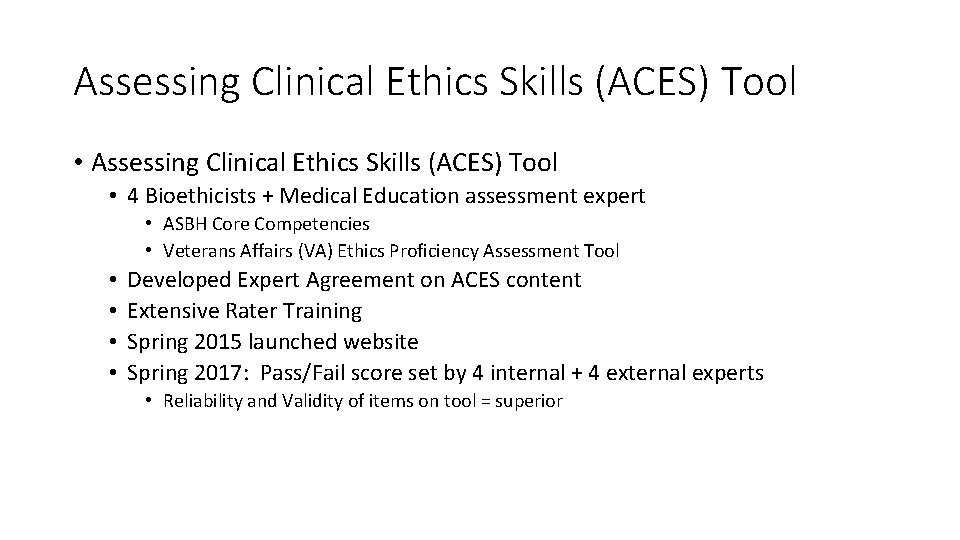 Assessing Clinical Ethics Skills (ACES) Tool

• Assessing Clinical Ethics Skills (ACES) Tool
  • 4 Bioethicists + Medical Education assessment expert
    • ASBH Core Competencies
    • Veterans Affairs (VA) Ethics Proficiency Assessment Tool
  • Developed Expert Agreement on ACES content
  • Extensive Rater Training
  • Spring 2015 launched website
  • Spring 2017: Pass/Fail score set by 4 internal + 4 external experts
    • Reliability and Validity of items on tool = superior